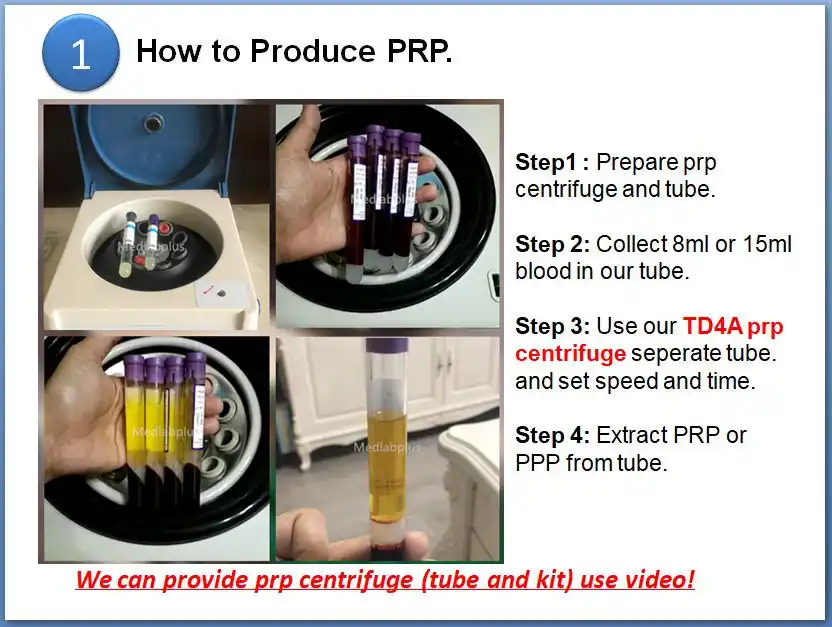 1 How to Produce PRP.

Medlabplus

Medlabplus

Medlabplus

Medlabplus

Step1 : Prepare prp centrifuge and tube.

Step 2: Collect 8ml or 15ml blood in our tube.

Step 3: Use our TD4A prp centrifuge seperate tube. and set speed and time.

Step 4: Extract PRP or PPP from tube.

We can provide prp centrifuge (tube and kit) use video!